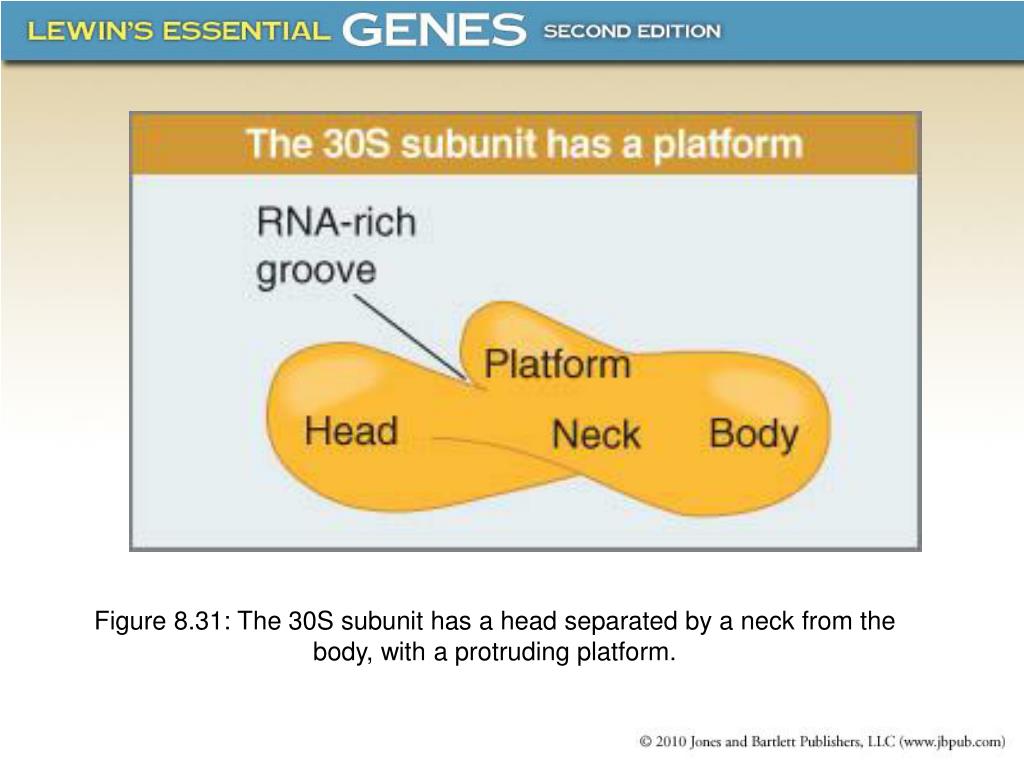 LEWIN'S ESSENTIAL GENES SECOND EDITION

The 30S subunit has a platform

RNA-rich groove

Platform

Head

Neck

Body

Figure 8.31: The 30S subunit has a head separated by a neck from the body, with a protruding platform.

© 2010 Jones and Bartlett Publishers, LLC (www.jbpub.com)